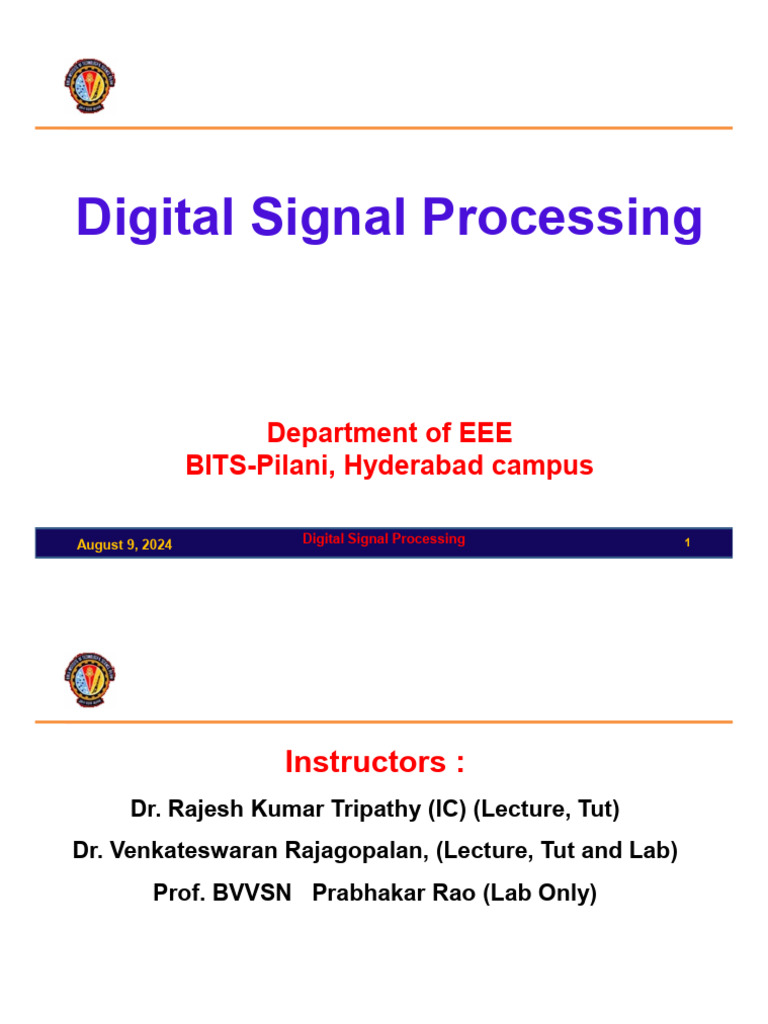 Digital Signal Processing

Department of EEE
BITS-Pilani, Hyderabad campus

August 9, 2024 Digital Signal Processing 1

Instructors :

Dr. Rajesh Kumar Tripathy (IC) (Lecture, Tut)

Dr. Venkateswaran Rajagopalan, (Lecture, Tut and Lab)

Prof. BVVSN Prabhakar Rao (Lab Only)